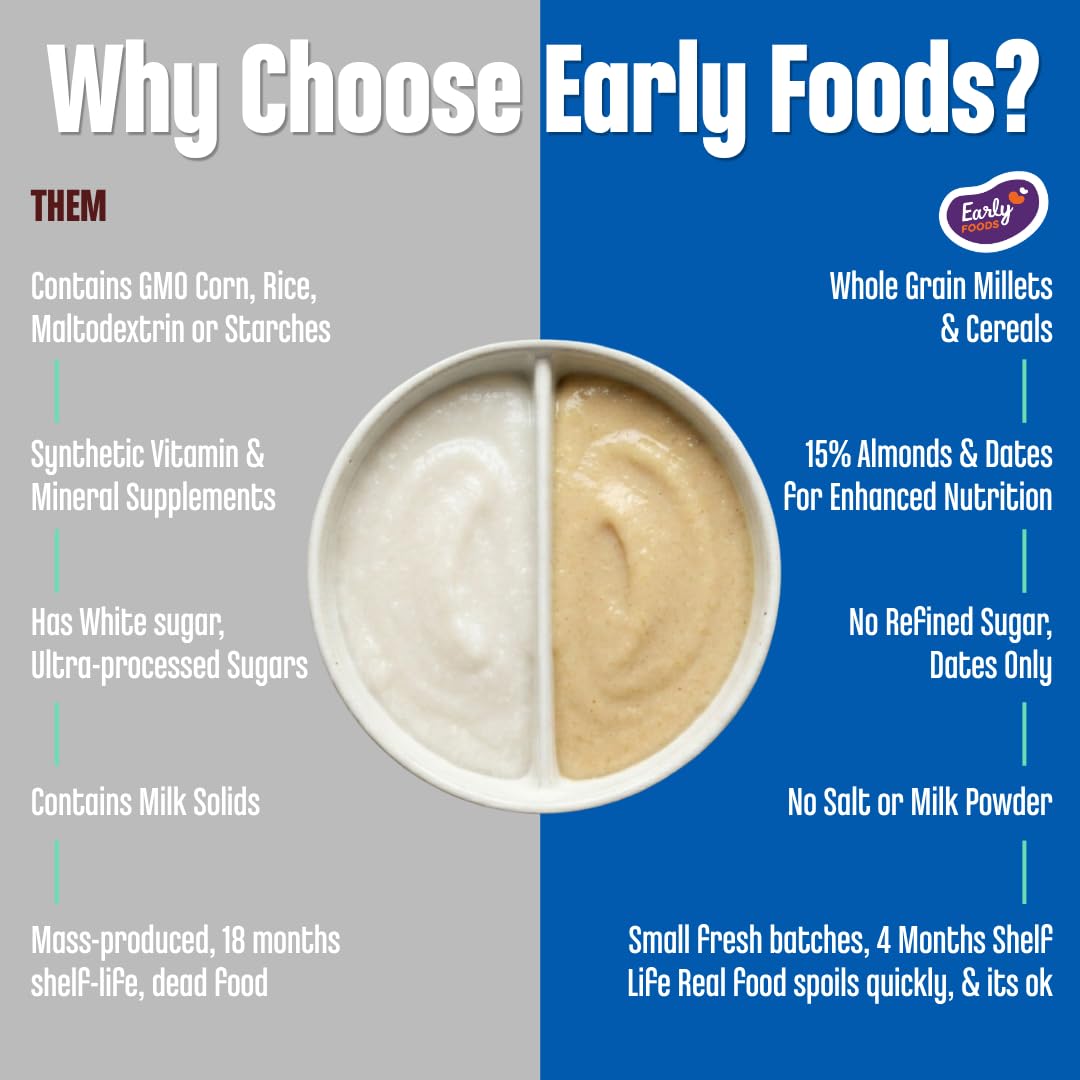 Why Choose Early Foods?

THEM

Contains GMO Corn, Rice, Maltodextrin or Starches

Synthetic Vitamin & Mineral Supplements

Has White sugar, Ultra-processed Sugars

Contains Milk Solids

Mass-produced, 18 months shelf-life, dead food

Early FOODS

Whole Grain Millets & Cereals

15% Almonds & Dates for Enhanced Nutrition

No Refined Sugar, Dates Only

No Salt or Milk Powder

Small fresh batches, 4 Months Shelf Life Real food spoils quickly, & its ok